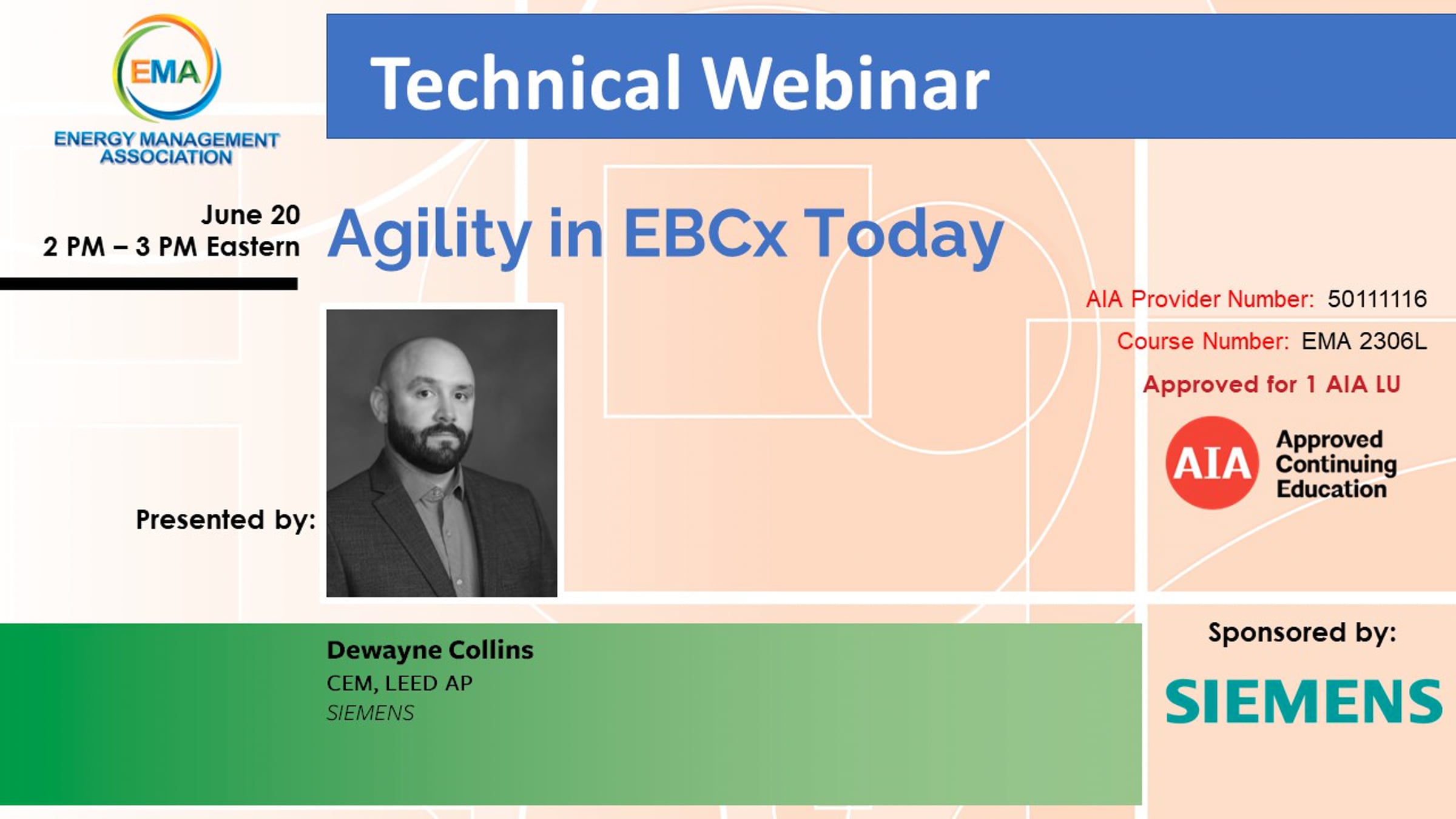 EMA
ENERGY MANAGEMENT ASSOCIATION

Technical Webinar

June 20
2 PM – 3 PM Eastern

Agility in EBCx Today

AIA Provider Number: 50111116
Course Number: EMA 2306L
Approved for 1 AIA LU

AIA Approved Continuing Education

Presented by:

Dewayne Collins
CEM, LEED AP
SIEMENS

Sponsored by:

SIEMENS